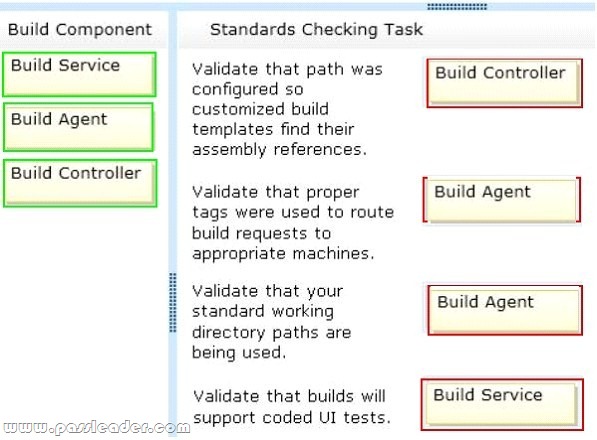 Build Component

Build Service

Build Agent

Build Controller

Standards Checking Task

Validate that path was configured so customized build templates find their assembly references.

Build Controller

Validate that proper tags were used to route build requests to appropriate machines.

Build Agent

Validate that your standard working directory paths are being used.

Build Agent

Validate that builds will support coded UI tests.

Build Service

www.passleader.com